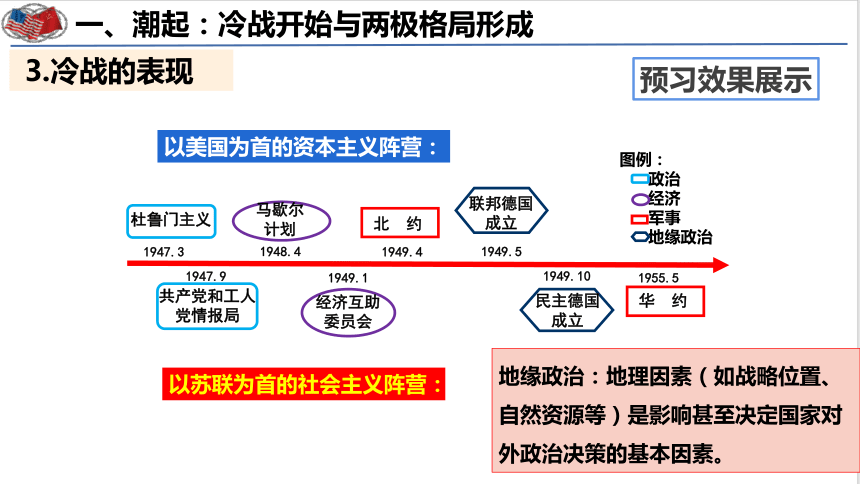 一、潮起：冷战开始与两极格局形成

3.冷战的表现

预习效果展示

以美国为首的资本主义阵营：

图例：
政治
经济
军事
地缘政治

杜鲁门主义
1947.3

马歇尔计划
1948.4

北 约
1949.4

联邦德国成立
1949.5

1947.9
共产党和工人党情报局

1949.1
经济互助委员会

1949.10
民主德国成立

1955.5
华 约

以苏联为首的社会主义阵营：

地缘政治：地理因素（如战略位置、自然资源等）是影响甚至决定国家对外政治决策的基本因素。